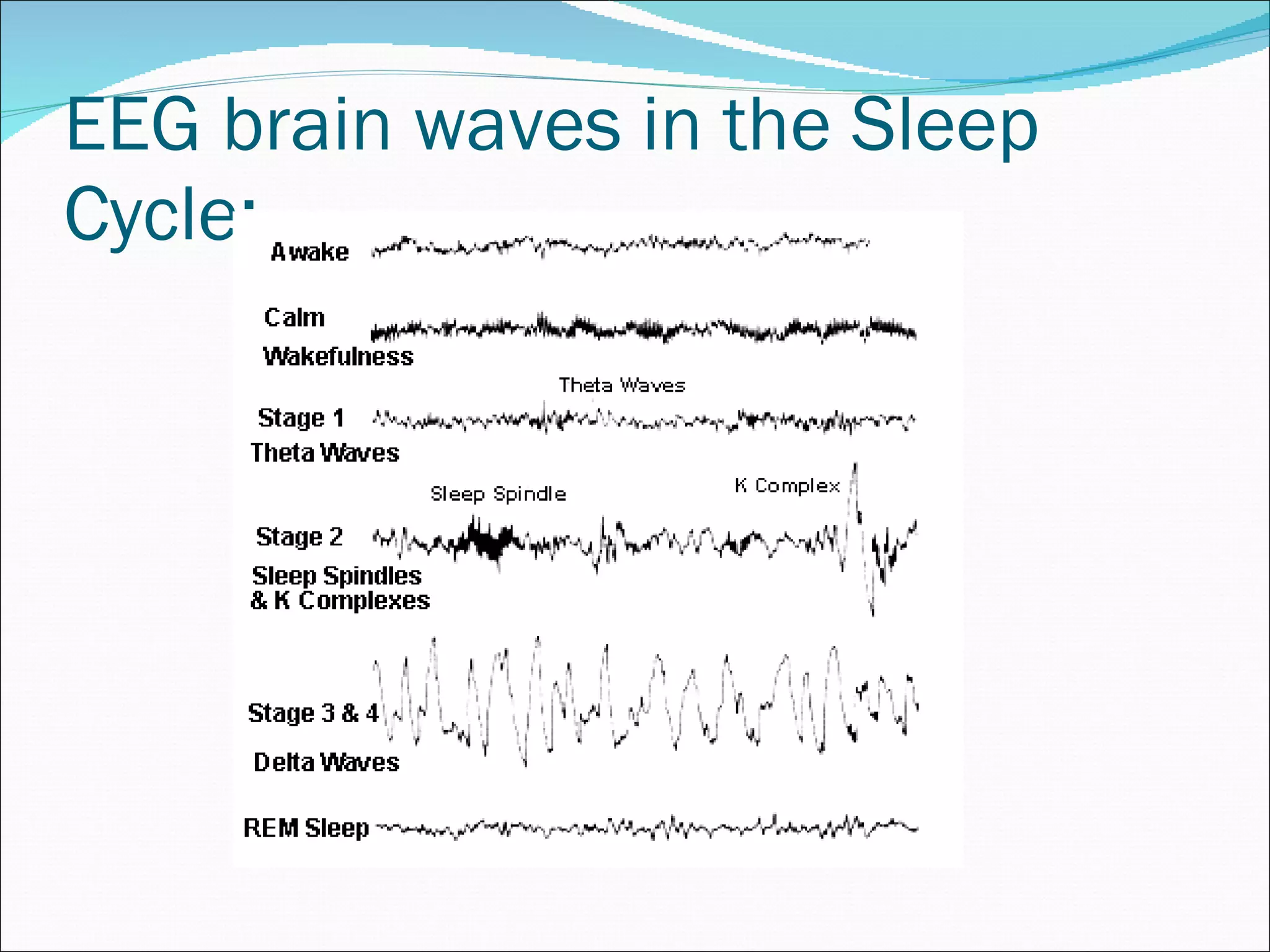 EEG brain waves in the Sleep Cycle:

Awake

Calm Wakefulness

Theta Waves

Stage 1 Theta Waves

Sleep Spindle

K Complex

Stage 2 Sleep Spindles & K Complexes

Stage 3 & 4 Delta Waves

REM Sleep